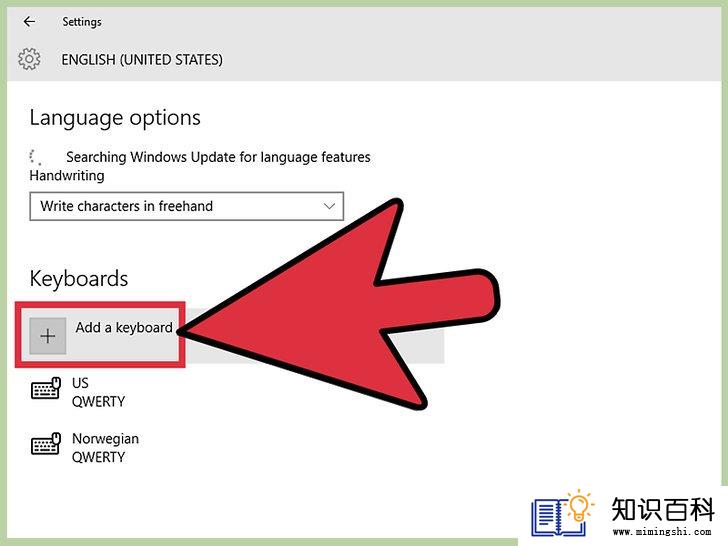 Settings

ENGLISH (UNITED STATES)

Language options

Searching Windows Update for language features

Handwriting

Write characters in freehand

Keyboards

Add a keyboard

US
QWERTY

Norwegian
QWERTY

知识百科
www.mimingshi.com